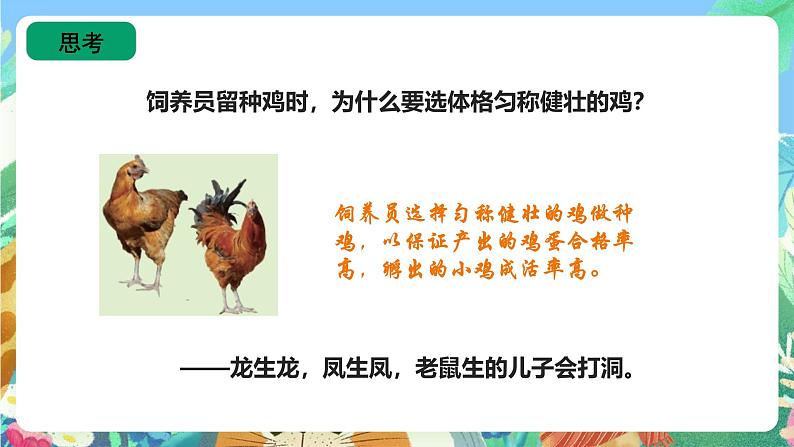 思考

饲养员留种鸡时，为什么要选体格匀称健壮的鸡？

饲养员选择匀称健壮的鸡做种鸡，以保证产出的鸡蛋合格率高，孵出的小鸡成活率高。

——龙生龙，凤生凤，老鼠生的儿子会打洞。